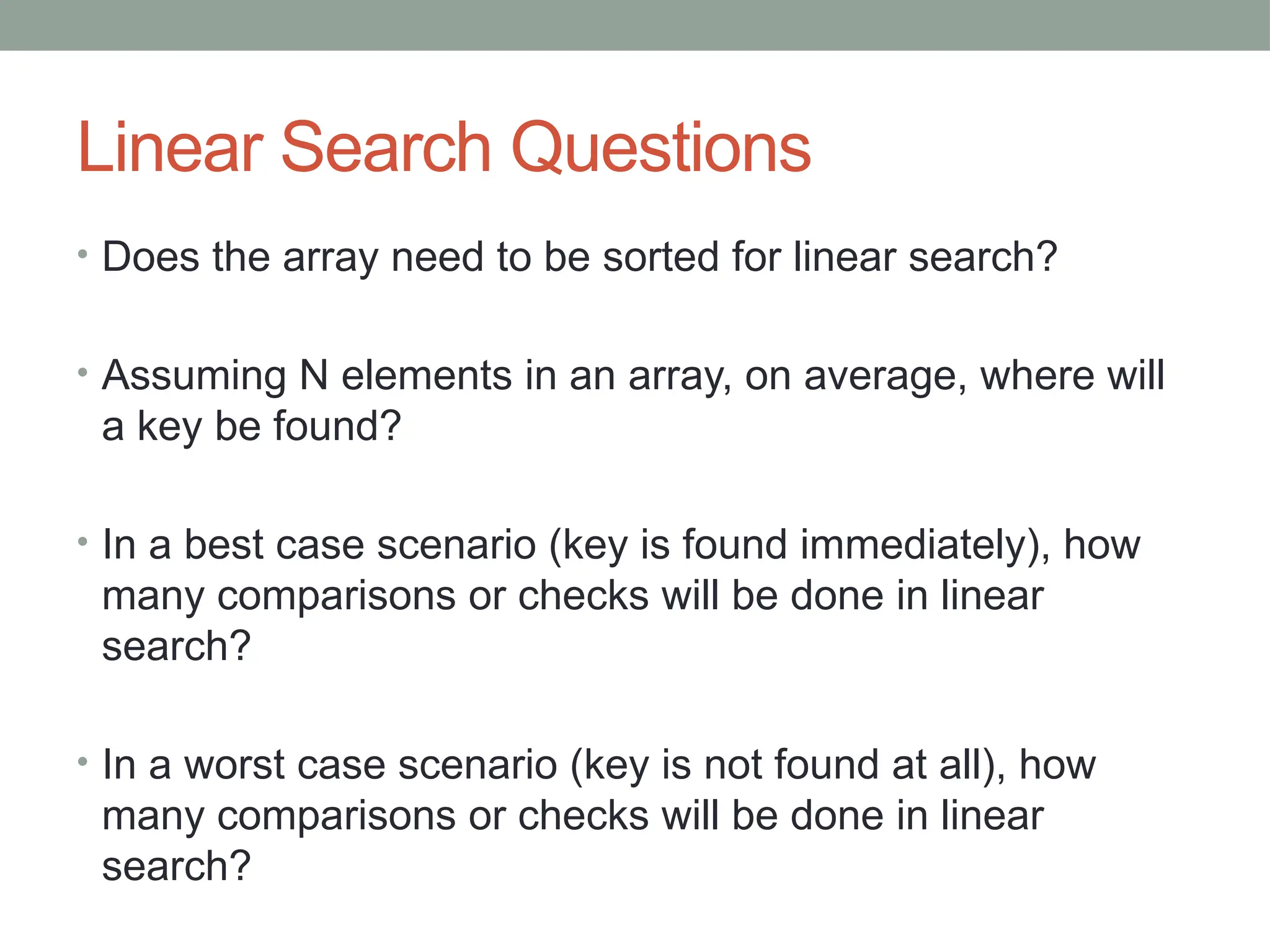 Linear Search Questions

• Does the array need to be sorted for linear search?

• Assuming N elements in an array, on average, where will a key be found?

• In a best case scenario (key is found immediately), how many comparisons or checks will be done in linear search?

• In a worst case scenario (key is not found at all), how many comparisons or checks will be done in linear search?